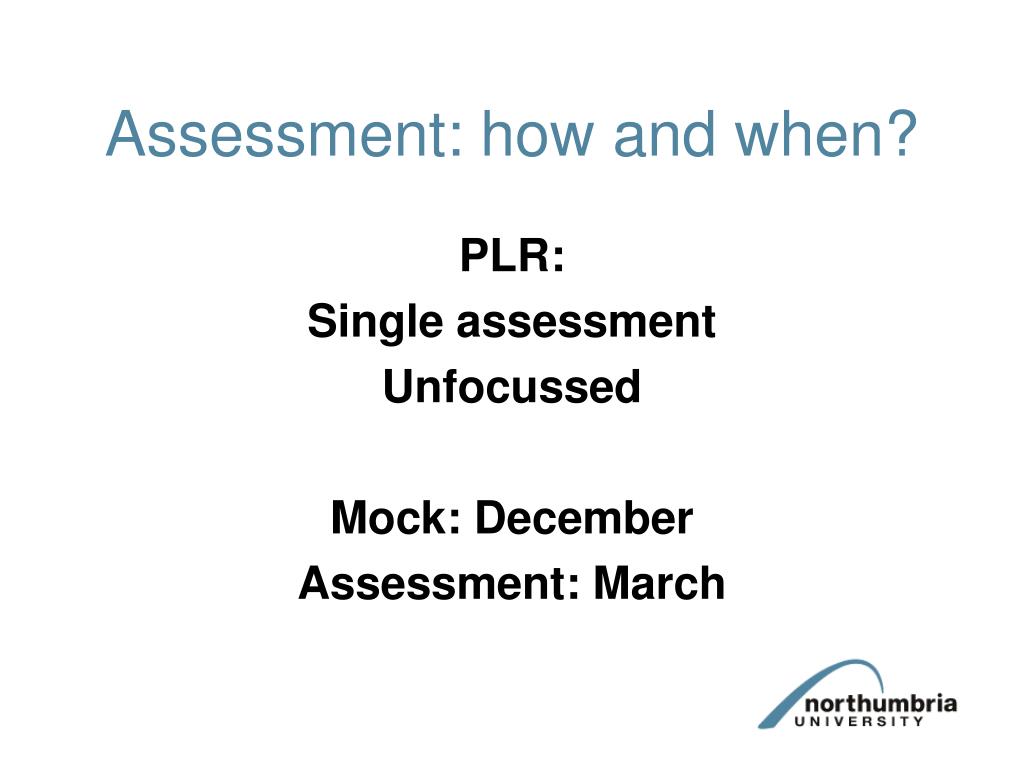 Assessment: how and when?

PLR:
Single assessment
Unfocussed

Mock: December
Assessment: March

northumbria
UNIVERSITY